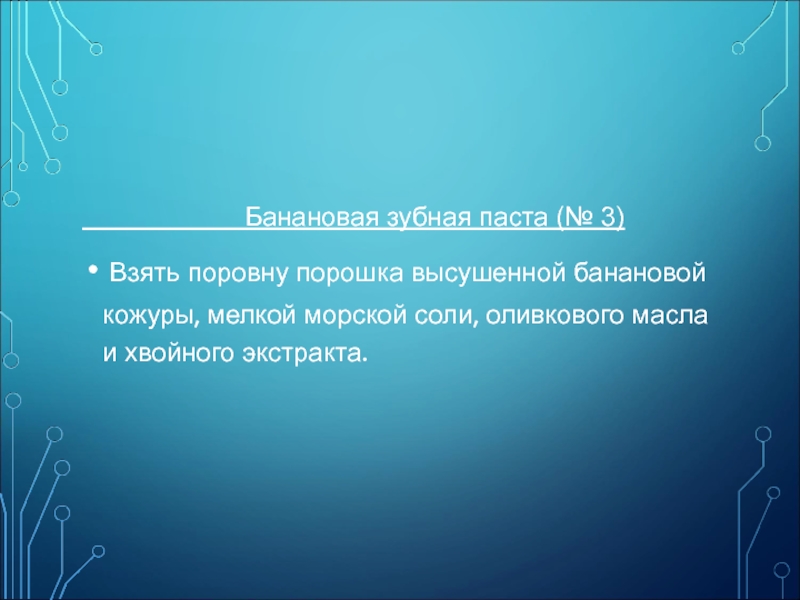 Банановая зубная паста (№ 3)

• Взять поровну порошка высушенной банановой кожуры, мелкой морской соли, оливкового масла и хвойного экстракта.